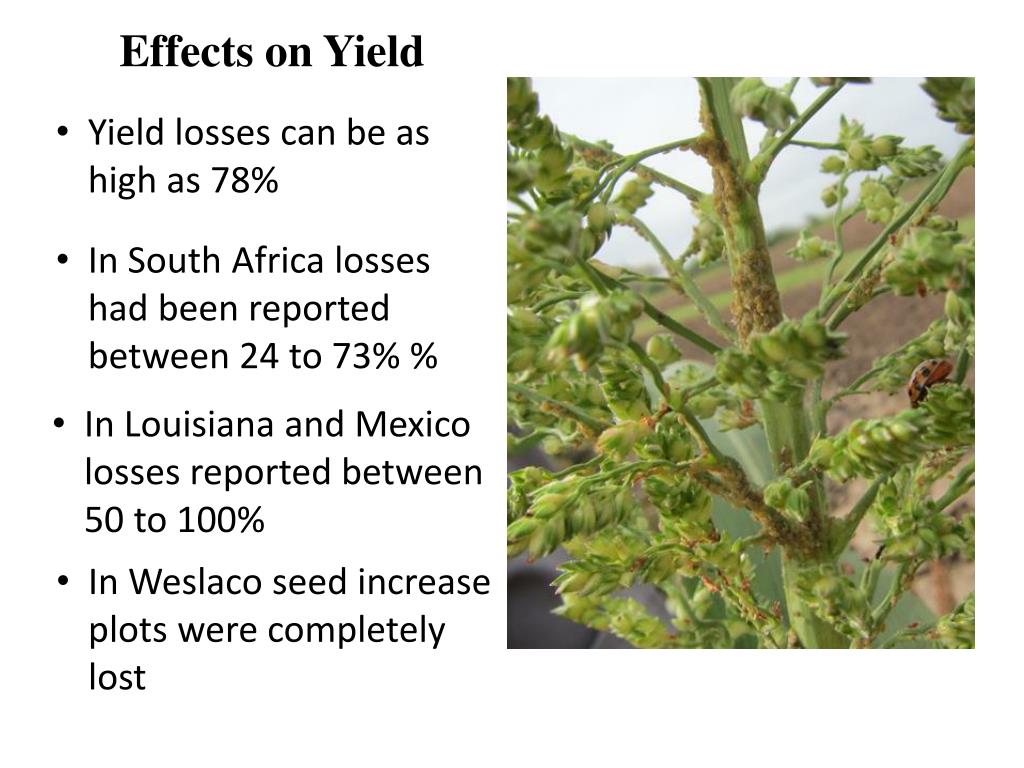 Effects on Yield

• Yield losses can be as high as 78%

• In South Africa losses had been reported between 24 to 73% %

• In Louisiana and Mexico losses reported between 50 to 100%

• In Weslaco seed increase plots were completely lost